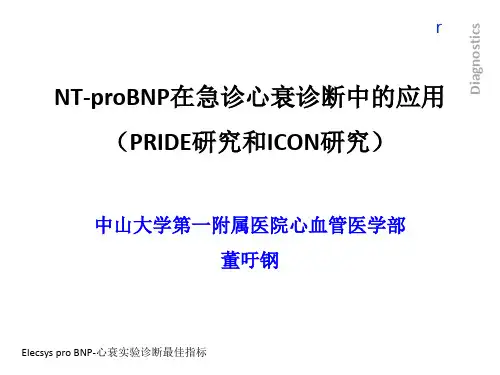 r

Diagnostics

NT-proBNP在急诊心衰诊断中的应用
（PRIDE研究和ICON研究）

中山大学第一附属医院心血管医学部
董吁钢

Elecsys pro BNP-心衰实验诊断最佳指标